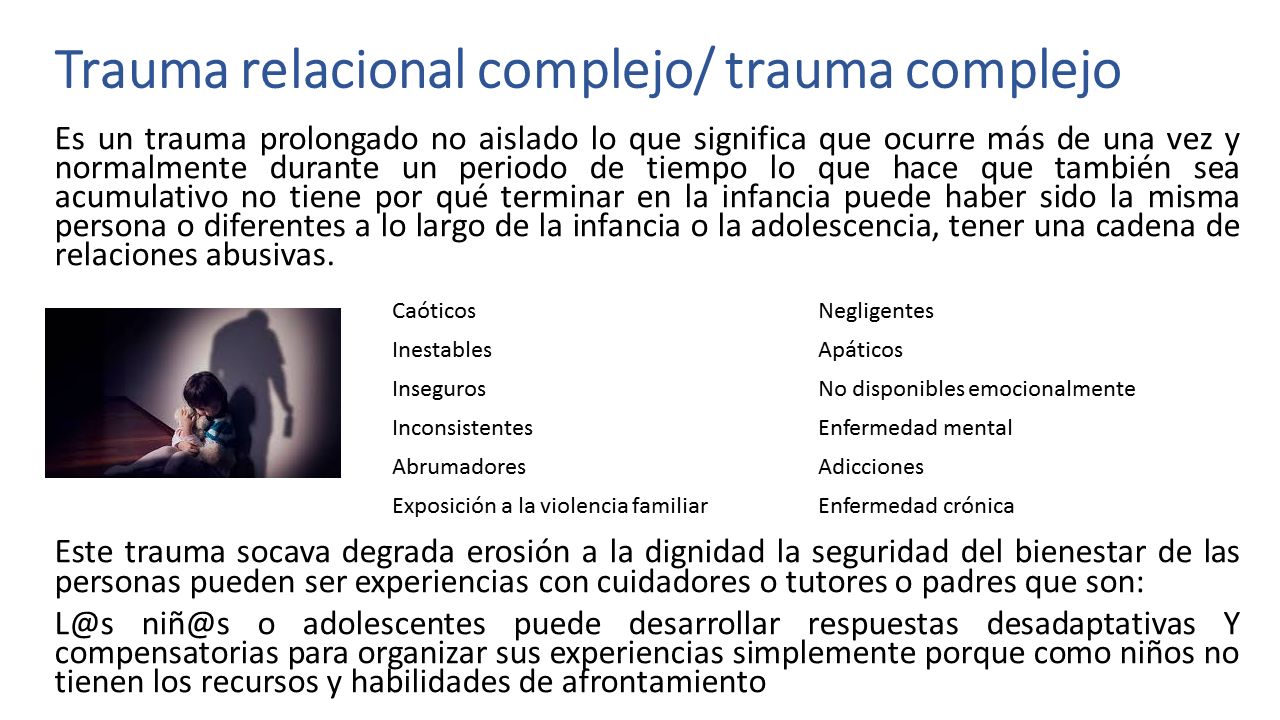 Trauma relacional complejo/ trauma complejo

Es un trauma prolongado no aislado lo que significa que ocurre más de una vez y normalmente durante un periodo de tiempo lo que hace que también sea acumulativo no tiene por qué terminar en la infancia puede haber sido la misma persona o diferentes a lo largo de la infancia o la adolescencia, tener una cadena de relaciones abusivas.

Caóticos
Inestables
Inseguros
Inconsistentes
Abrumadores
Exposición a la violencia familiar

Negligentes
Apáticos
No disponibles emocionalmente
Enfermedad mental
Adicciones
Enfermedad crónica

Este trauma socava degrada erosión a la dignidad la seguridad del bienestar de las personas pueden ser experiencias con cuidadores o tutores o padres que son:

L@s niñ@s o adolescentes puede desarrollar respuestas desadaptativas Y compensatorias para organizar sus experiencias simplemente porque como niños no tienen los recursos y habilidades de afrontamiento